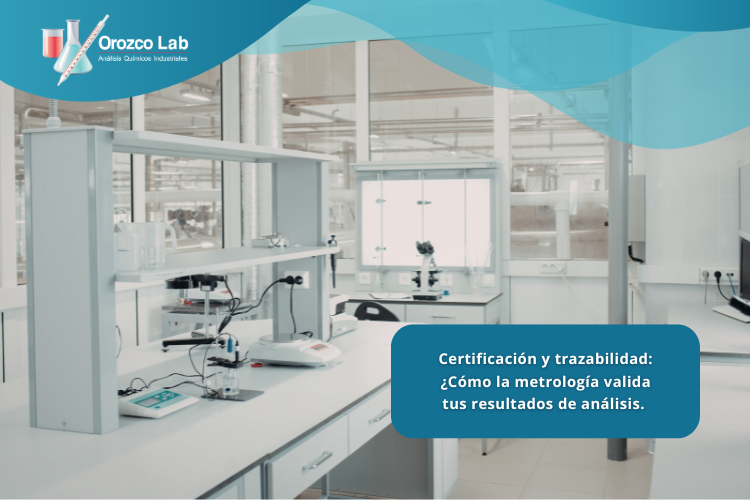 Orozco Lab
Análisis Químicos Industriales

Certificación y trazabilidad: ¿Cómo la metrología valida tus resultados de análisis.